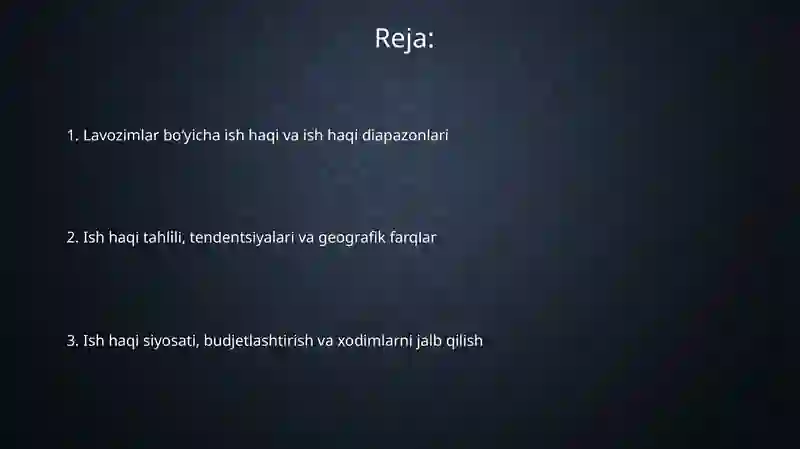 Reja:

1. Lavozimlar bo'yicha ish haqi va ish haqi diapazonlari

2. Ish haqi tahlili, tendentsiyalari va geografik farqlar

3. Ish haqi siyosati, budjetlashtirish va xodimlarni jalb qilish